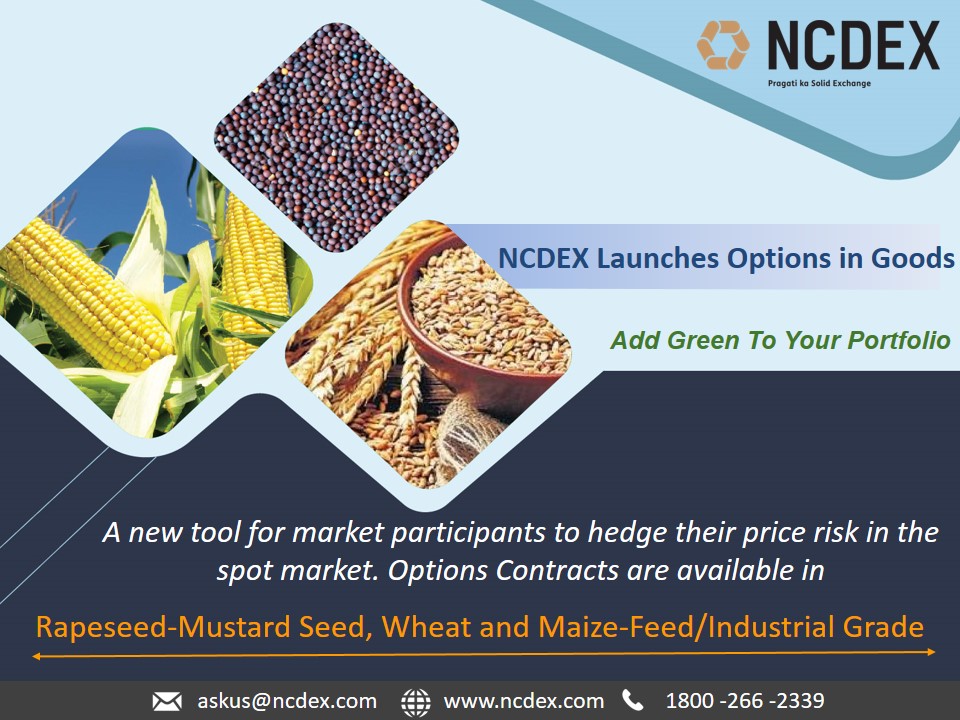 NCDEX
Pragati ka Solid Exchange

NCDEX Launches Options in Goods

Add Green To Your Portfolio

A new tool for market participants to hedge their price risk in the spot market. Options Contracts are available in

Rapeseed-Mustard Seed, Wheat and Maize-Feed/Industrial Grade

askus@ncdex.com www.ncdex.com 1800 -266 -2339